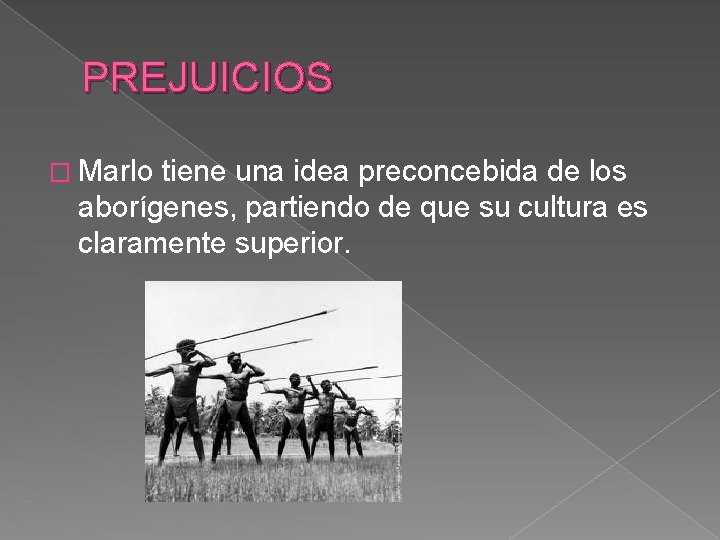 PREJUICIOS

Marlo tiene una idea preconcebida de los aborígenes, partiendo de que su cultura es claramente superior.